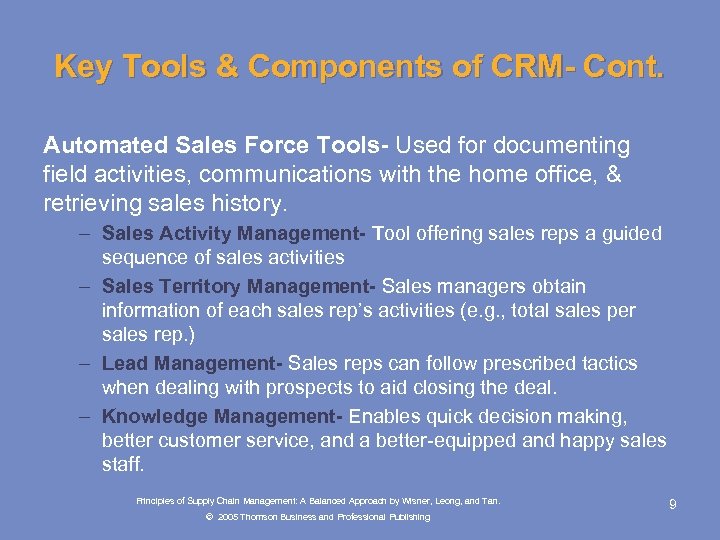 Key Tools & Components of CRM- Cont.

Automated Sales Force Tools- Used for documenting field activities, communications with the home office, & retrieving sales history.

– Sales Activity Management- Tool offering sales reps a guided sequence of sales activities

– Sales Territory Management- Sales managers obtain information of each sales rep's activities (e.g., total sales per sales rep.)

– Lead Management- Sales reps can follow prescribed tactics when dealing with prospects to aid closing the deal.

– Knowledge Management- Enables quick decision making, better customer service, and a better-equipped and happy sales staff.

Principles of Supply Chain Management: A Balanced Approach by Wisner, Leong, and Tan.

© 2005 Thomson Business and Professional Publishing

9